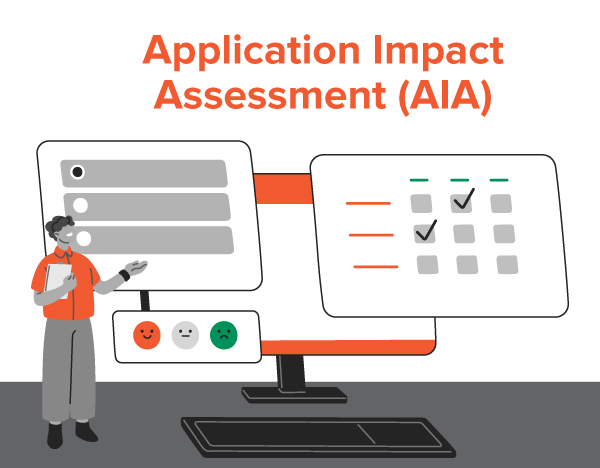 Application Impact Assessment (AIA)